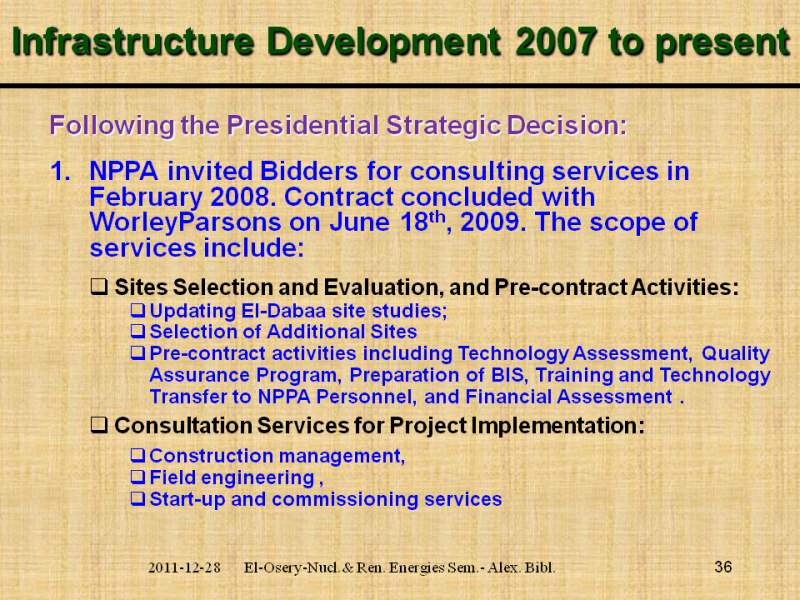 Infrastructure Development 2007 to present

Following the Presidential Strategic Decision:

1. NPPA invited Bidders for consulting services in February 2008. Contract concluded with WorleyParsons on June 18$^{th}$, 2009. The scope of services include:

❑ Sites Selection and Evaluation, and Pre-contract Activities:

❑ Updating El-Dabaa site studies;
❑ Selection of Additional Sites
❑ Pre-contract activities including Technology Assessment, Quality Assurance Program, Preparation of BIS, Training and Technology Transfer to NPPA Personnel, and Financial Assessment .

❑ Consultation Services for Project Implementation:

❑ Construction management,
❑ Field engineering ,
❑ Start-up and commissioning services

2011-12-28 El-Osery-Nucl.& Ren. Energies Sem.- Alex. Bibl. 36